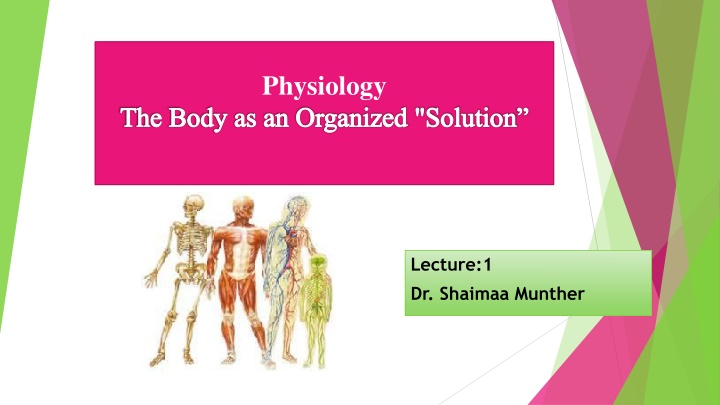 Physiology
The Body as an Organized "Solution”

Lecture:1
Dr. Shaimaa Munther